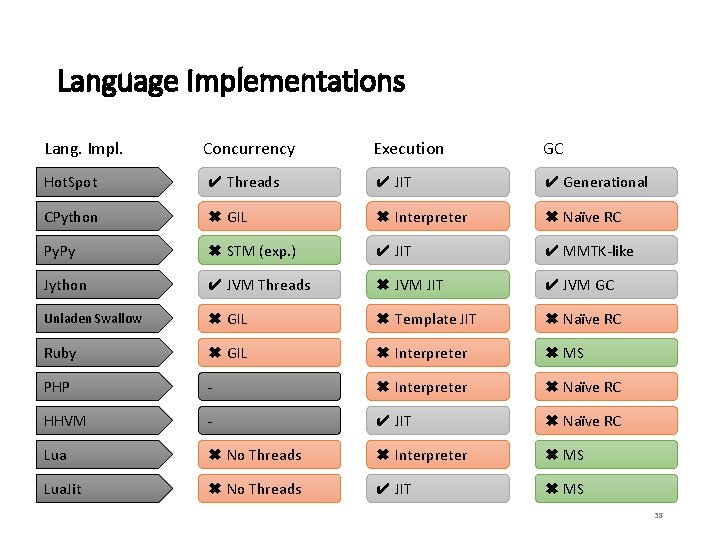 Language Implementations

| Lang. Impl. | Concurrency | Execution | GC |
|---|---|---|---|
| HotSpot | ✔ Threads | ✔ JIT | ✔ Generational |
| CPython | ✖ GIL | ✖ Interpreter | ✖ Naïve RC |
| PyPy | ✖ STM (exp.) | ✔ JIT | ✔ MMTK-like |
| Jython | ✔ JVM Threads | ✖ JVM JIT | ✔ JVM GC |
| Unladen Swallow | ✖ GIL | ✖ Template JIT | ✖ Naïve RC |
| Ruby | ✖ GIL | ✖ Interpreter | ✖ MS |
| PHP | - | ✖ Interpreter | ✖ Naïve RC |
| HHVM | - | ✔ JIT | ✖ Naïve RC |
| Lua | ✖ No Threads | ✖ Interpreter | ✖ MS |
| LuaJit | ✖ No Threads | ✔ JIT | ✖ MS |

38